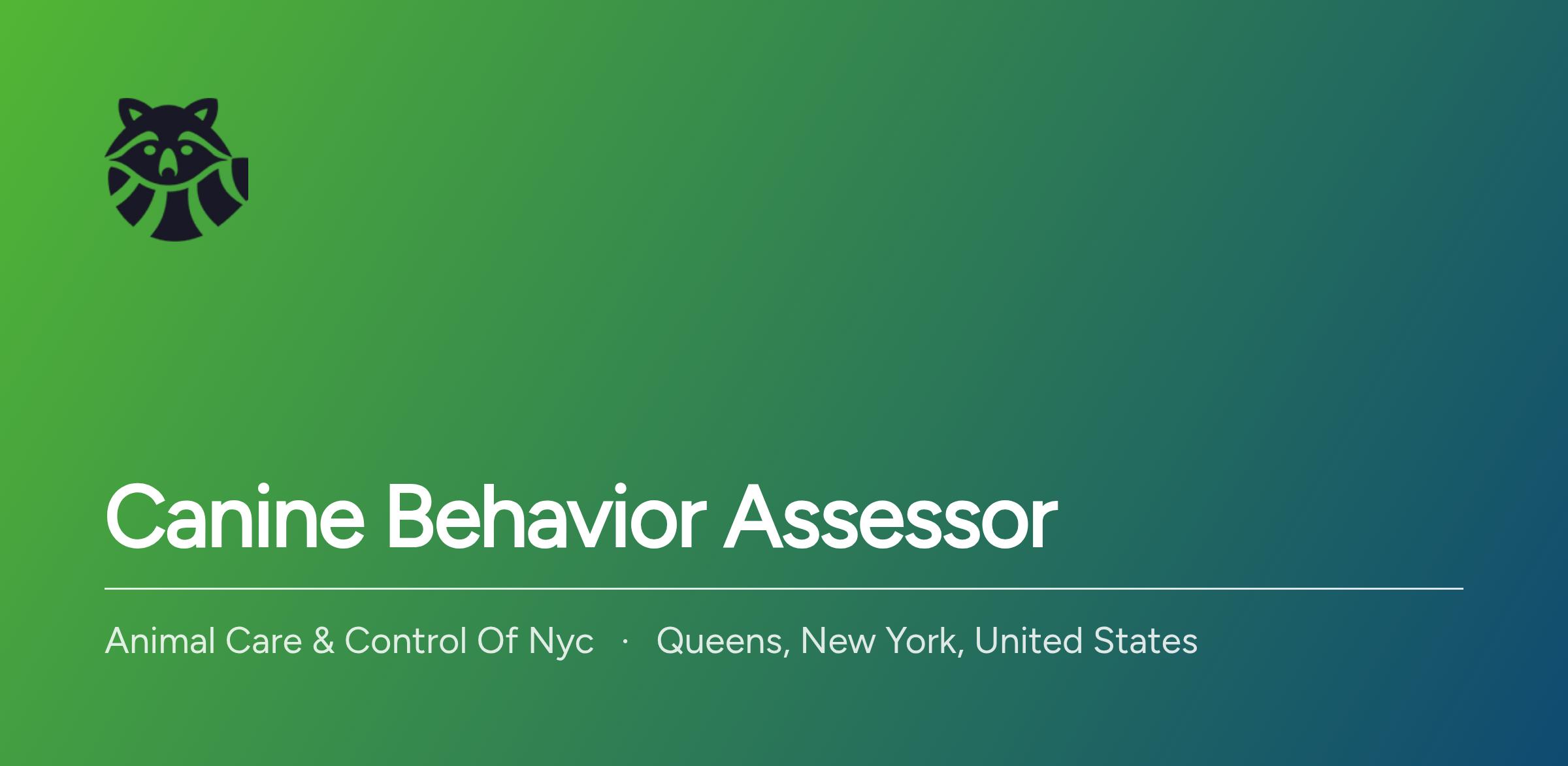 Canine Behavior Assessor

Animal Care & Control Of Nyc · Queens, New York, United States